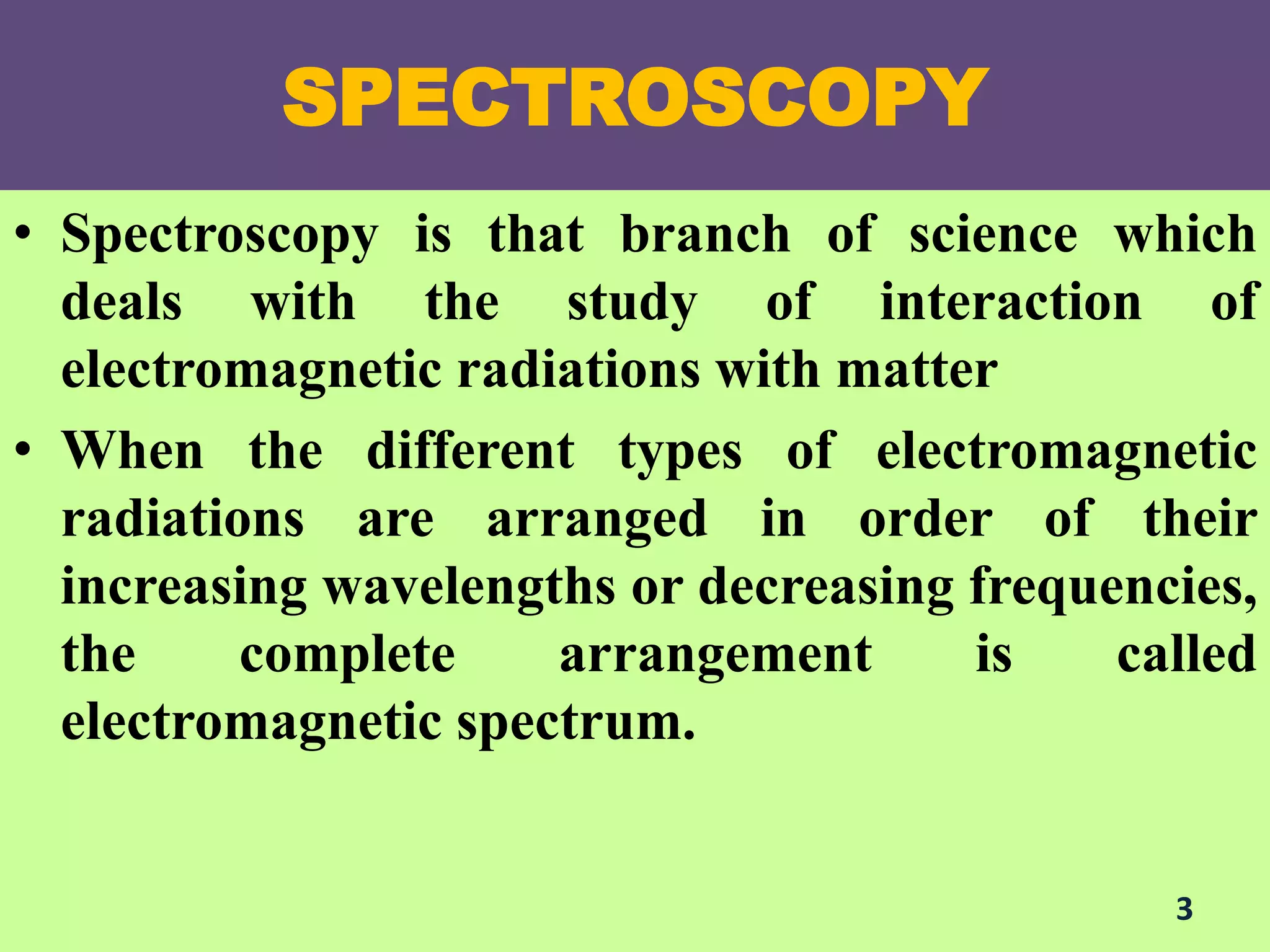 SPECTROSCOPY

• Spectroscopy is that branch of science which deals with the study of interaction of electromagnetic radiations with matter

• When the different types of electromagnetic radiations are arranged in order of their increasing wavelengths or decreasing frequencies, the complete arrangement is called electromagnetic spectrum.

3